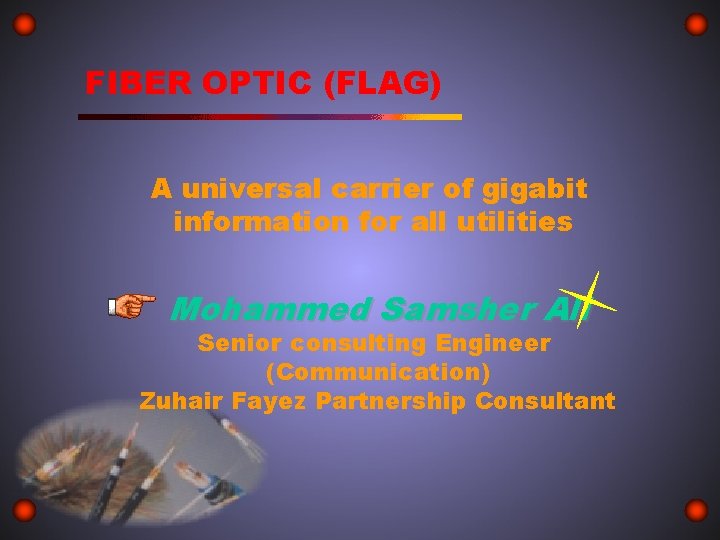 FIBER OPTIC (FLAG)

A universal carrier of gigabit information for all utilities

Mohammed Samsher Ali
Senior consulting Engineer (Communication)
Zuhair Fayez Partnership Consultant